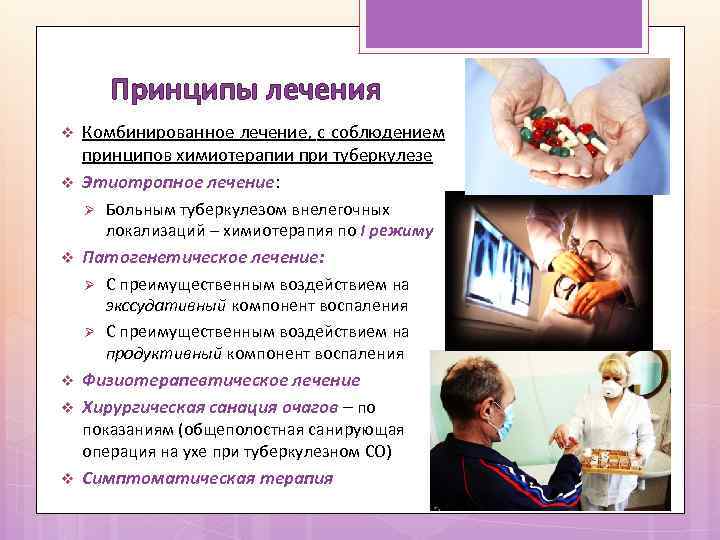 Принципы лечения

❖ Комбинированное лечение, с соблюдением принципов химиотерапии при туберкулезе

❖ Этиотропное лечение:

➢ Больным туберкулезом внелегочных локализаций – химиотерапия по I режиму

❖ Патогенетическое лечение:

➢ С преимущественным воздействием на экссудативный компонент воспаления

➢ С преимущественным воздействием на продуктивный компонент воспаления

❖ Физиотерапевтическое лечение

❖ Хирургическая санация очагов – по показаниям (общеполостная санирующая операция на ухе при туберкулезном СО)

❖ Симптоматическая терапия